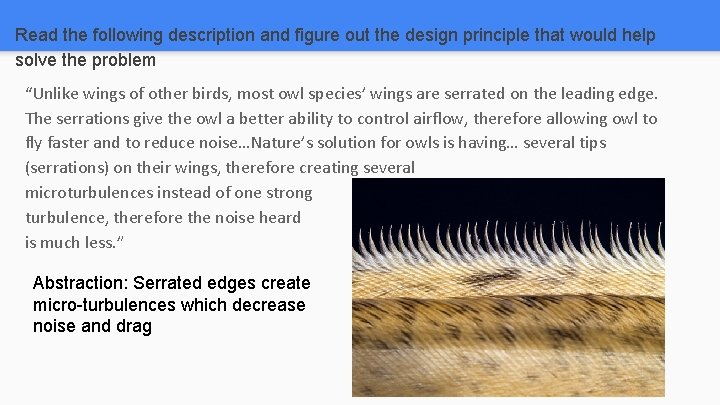 Read the following description and figure out the design principle that would help solve the problem

“Unlike wings of other birds, most owl species’ wings are serrated on the leading edge. The serrations give the owl a better ability to control airflow, therefore allowing owl to fly faster and to reduce noise...Nature’s solution for owls is having... several tips (serrations) on their wings, therefore creating several microturbulences instead of one strong turbulence, therefore the noise heard is much less.”

Abstraction: Serrated edges create micro-turbulences which decrease noise and drag